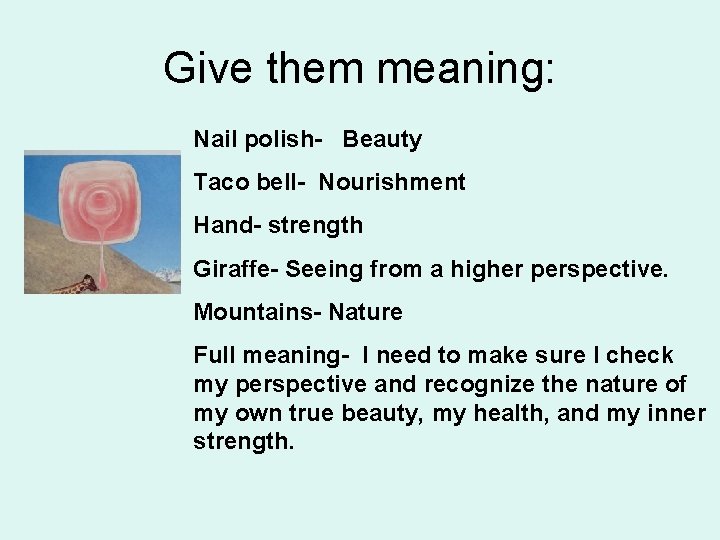 Give them meaning:

Nail polish- Beauty

Taco bell- Nourishment

Hand- strength

Giraffe- Seeing from a higher perspective.

Mountains- Nature

Full meaning- I need to make sure I check my perspective and recognize the nature of my own true beauty, my health, and my inner strength.